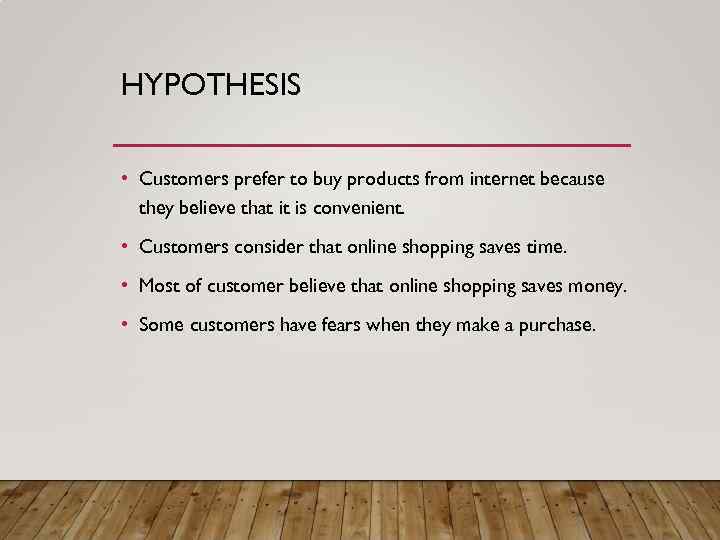 HYPOTHESIS

• Customers prefer to buy products from internet because they believe that it is convenient.

• Customers consider that online shopping saves time.

• Most of customer believe that online shopping saves money.

• Some customers have fears when they make a purchase.